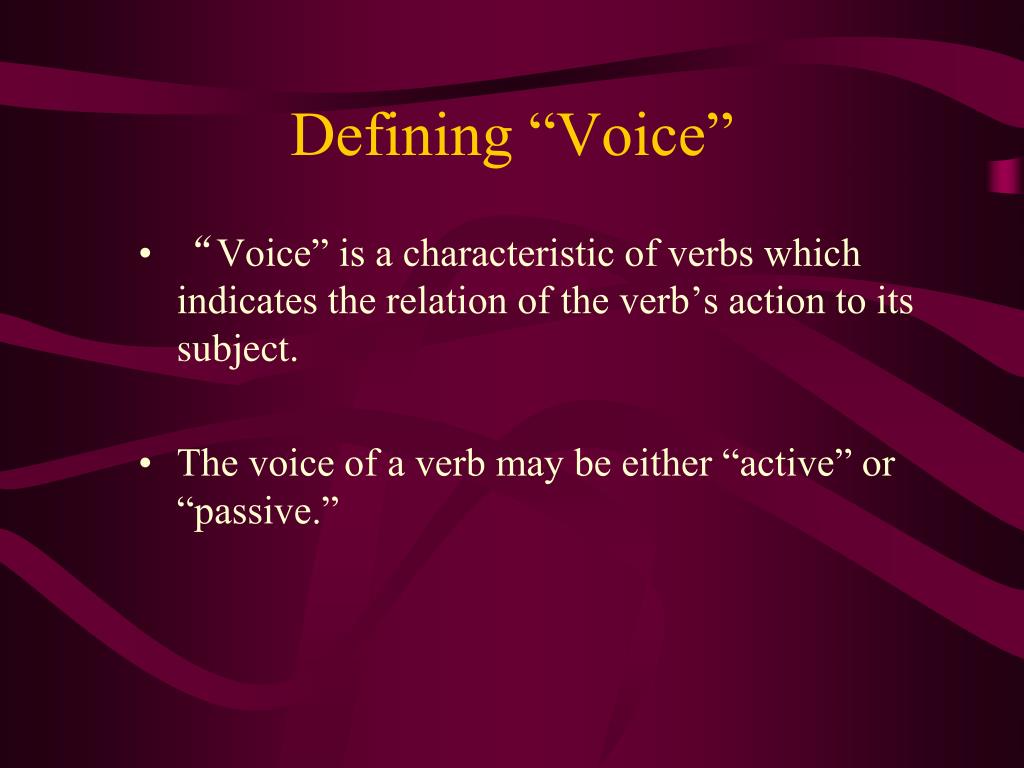 Defining “Voice”

• “Voice” is a characteristic of verbs which indicates the relation of the verb’s action to its subject.

• The voice of a verb may be either “active” or “passive.”